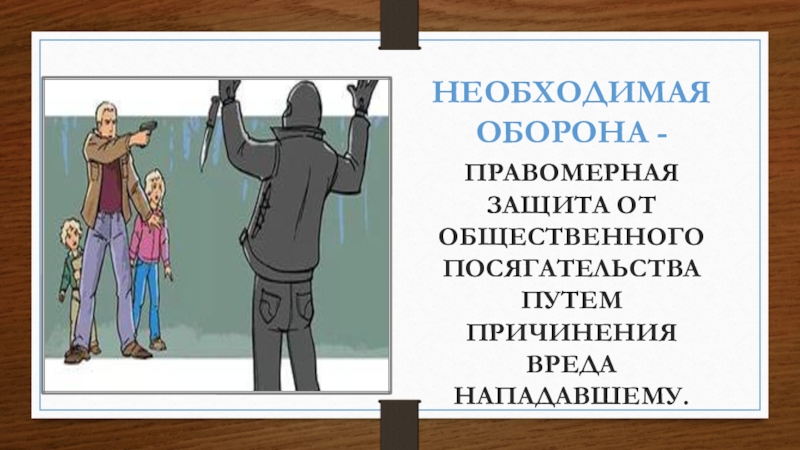 НЕОБХОДИМАЯ ОБОРОНА -

ПРАВОМЕРНАЯ ЗАЩИТА ОТ ОБЩЕСТВЕННОГО ПОСЯГАТЕЛЬСТВА ПУТЕМ ПРИЧИНЕНИЯ ВРЕДА НАПАДАВШЕМУ.